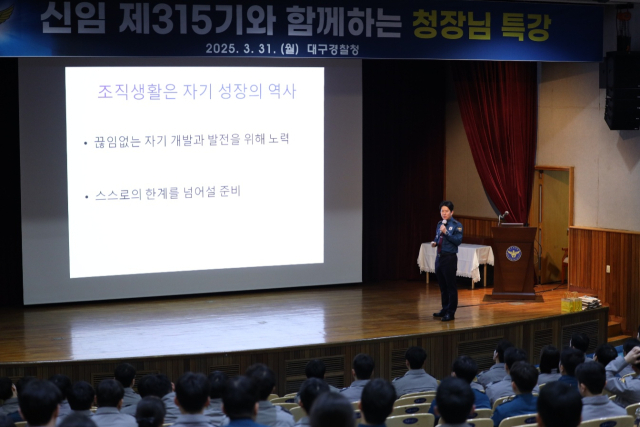 신임 제315기와 함께하는 청장님 특강
2025. 3. 31. (월) 대구경찰청

조직생활은 자기 성장의 역사

• 끊임없는 자기 개발과 발전을 위해 노력

• 스스로의 한계를 넘어설 준비